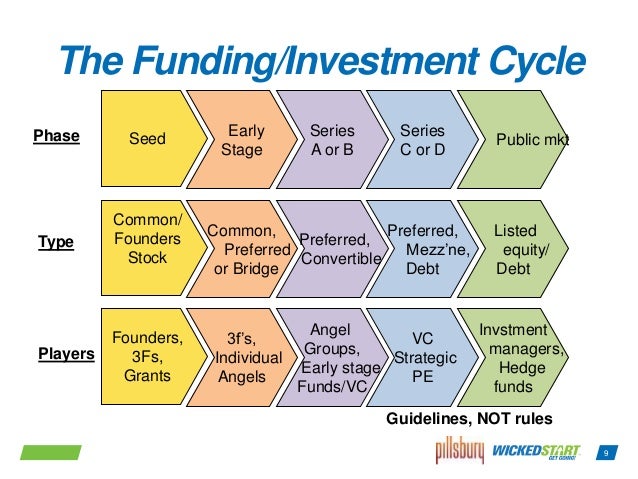 The Funding/Investment Cycle

Phase

Seed

Early Stage

Series A or B

Series C or D

Public mkt

Type

Common/ Founders Stock

Common, Preferred or Bridge

Preferred, Convertible

Preferred, Mezz'ne, Debt

Listed equity/ Debt

Players

Founders, 3Fs, Grants

3f's, Individual Angels

Angel Groups, Early stage Funds/VC

VC Strategic PE

Invstment managers, Hedge funds

Guidelines, NOT rules

pillsbury WICKEDSTART GET GOING!

9